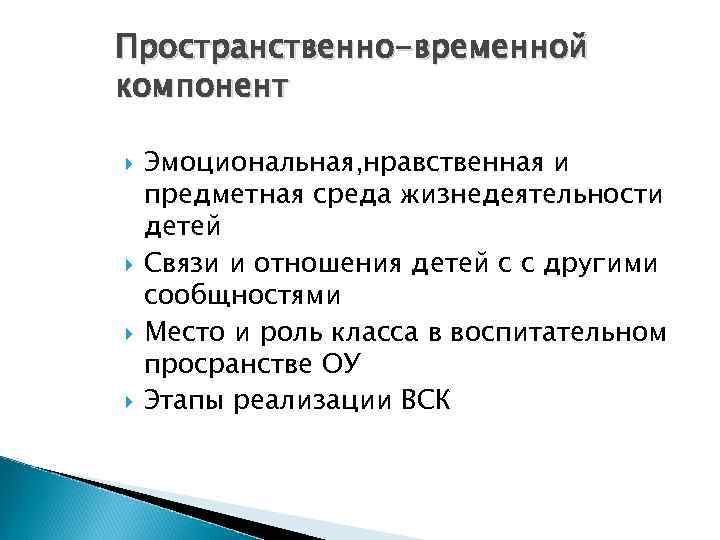 Пространственно-временной компонент

Эмоциональная,нравственная и предметная среда жизнедеятельности детей

Связи и отношения детей с с другими сообщностями

Место и роль класса в воспитательном просранстве ОУ

Этапы реализации ВСК